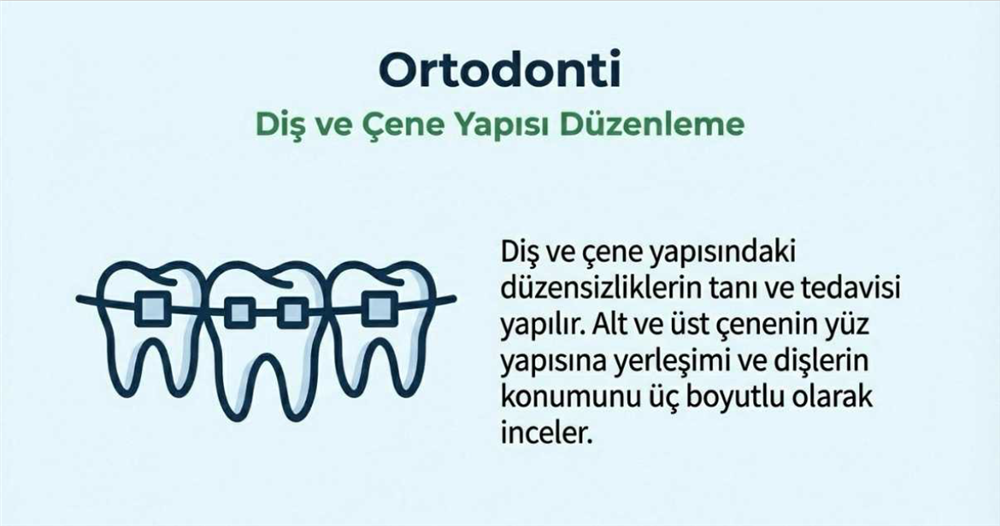 Ortodonti

Diş ve Çene Yapısı Düzenleme

Diş ve çene yapısındaki düzensizliklerin tanı ve tedavisi yapılır. Alt ve üst çenenin yüz yapısına yerleşimi ve dişlerin konumunu üç boyutlu olarak inceler.